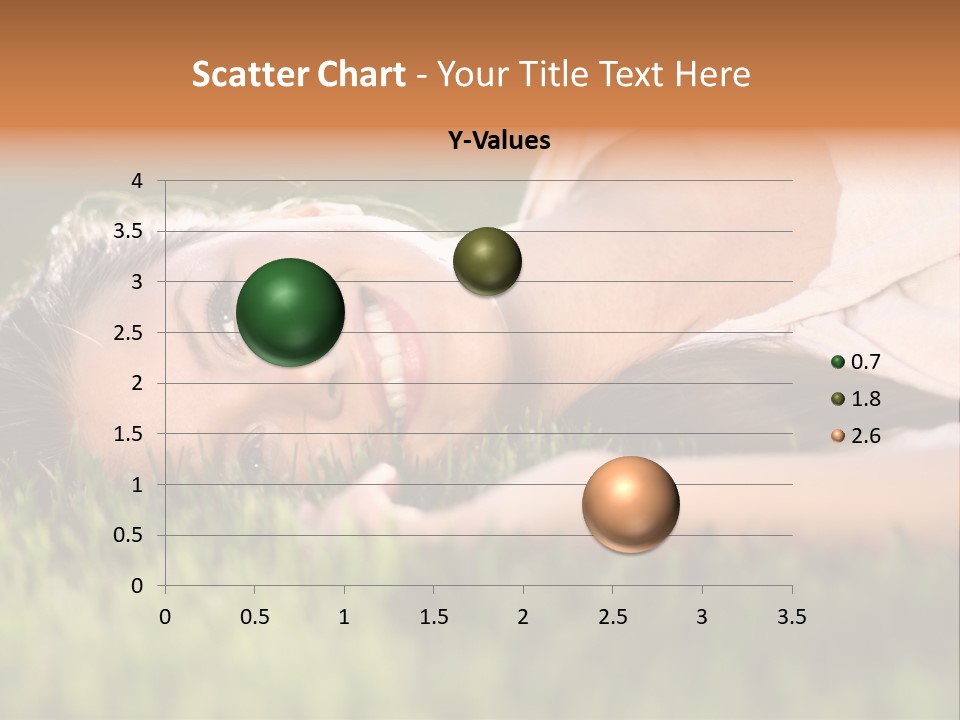 Scatter Chart - Your Title Text Here

Y-Values

4
3.5
3
2.5
2
1.5
1
0.5
0

0 0.5 1 1.5 2 2.5 3 3.5

0.7
1.8
2.6